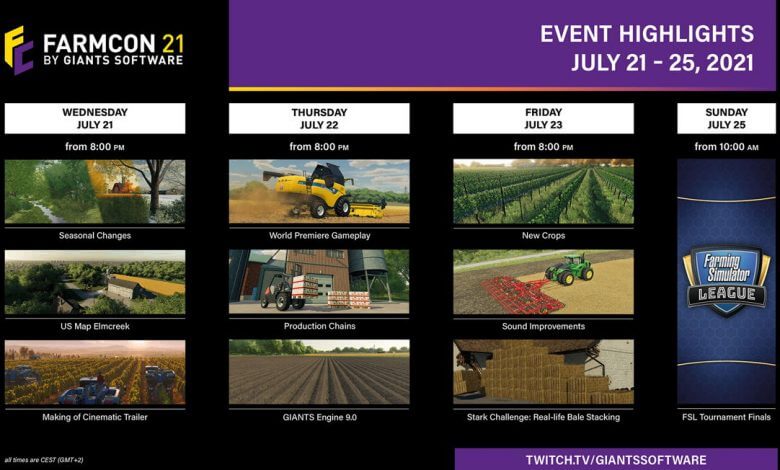 FC FARMCON 21
BY GIANTS SOFTWARE

EVENT HIGHLIGHTS
JULY 21 - 25, 2021

WEDNESDAY
JULY 21

from 8:00 PM

Seasonal Changes

US Map Elmcreek

Making of Cinematic Trailer

THURSDAY
JULY 22

from 8:00 PM

World Premiere Gameplay

Production Chains

GIANTS Engine 9.0

FRIDAY
JULY 23

from 8:00 PM

New Crops

Sound Improvements

Stark Challenge: Real-life Bale Stacking

SUNDAY
JULY 25

from 10:00 AM

Farming Simulator LEAGUE

FSL Tournament Finals

all times are CEST (GMT+2)

TWITCH.TV/GIANTSSOFTWARE